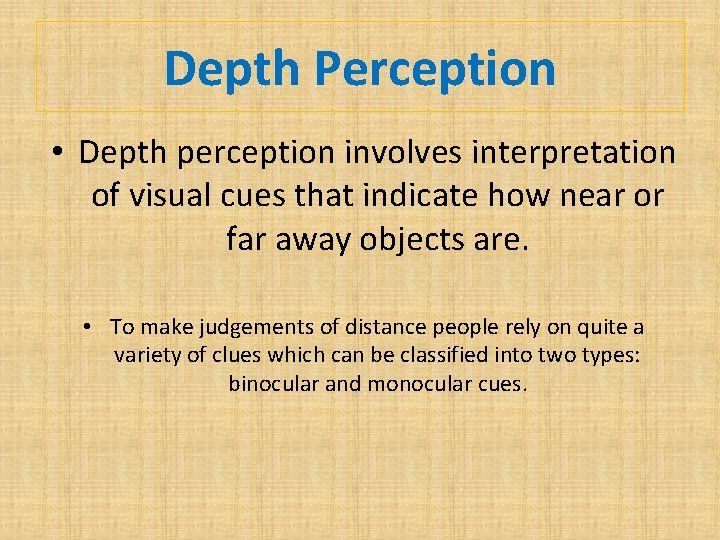 Depth Perception

• Depth perception involves interpretation of visual cues that indicate how near or far away objects are.

• To make judgements of distance people rely on quite a variety of clues which can be classified into two types: binocular and monocular cues.